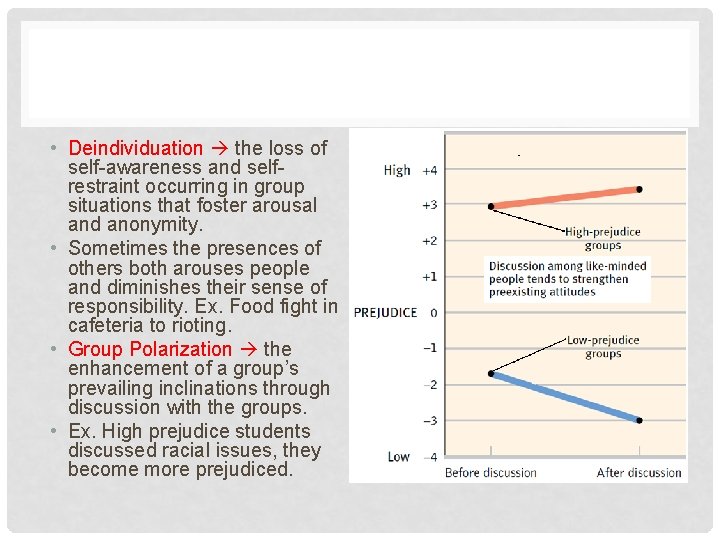 • Deindividuation → the loss of self-awareness and self-restraint occurring in group situations that foster arousal and anonymity.
• Sometimes the presences of others both arouses people and diminishes their sense of responsibility. Ex. Food fight in cafeteria to rioting.
• Group Polarization → the enhancement of a group's prevailing inclinations through discussion with the groups.
• Ex. High prejudice students discussed racial issues, they become more prejudiced.

High +4
+3
+2
+1
PREJUDICE 0
−1
−2
−3
Low −4

High-prejudice groups

Discussion among like-minded people tends to strengthen preexisting attitudes

Low-prejudice groups

Before discussion
After discussion